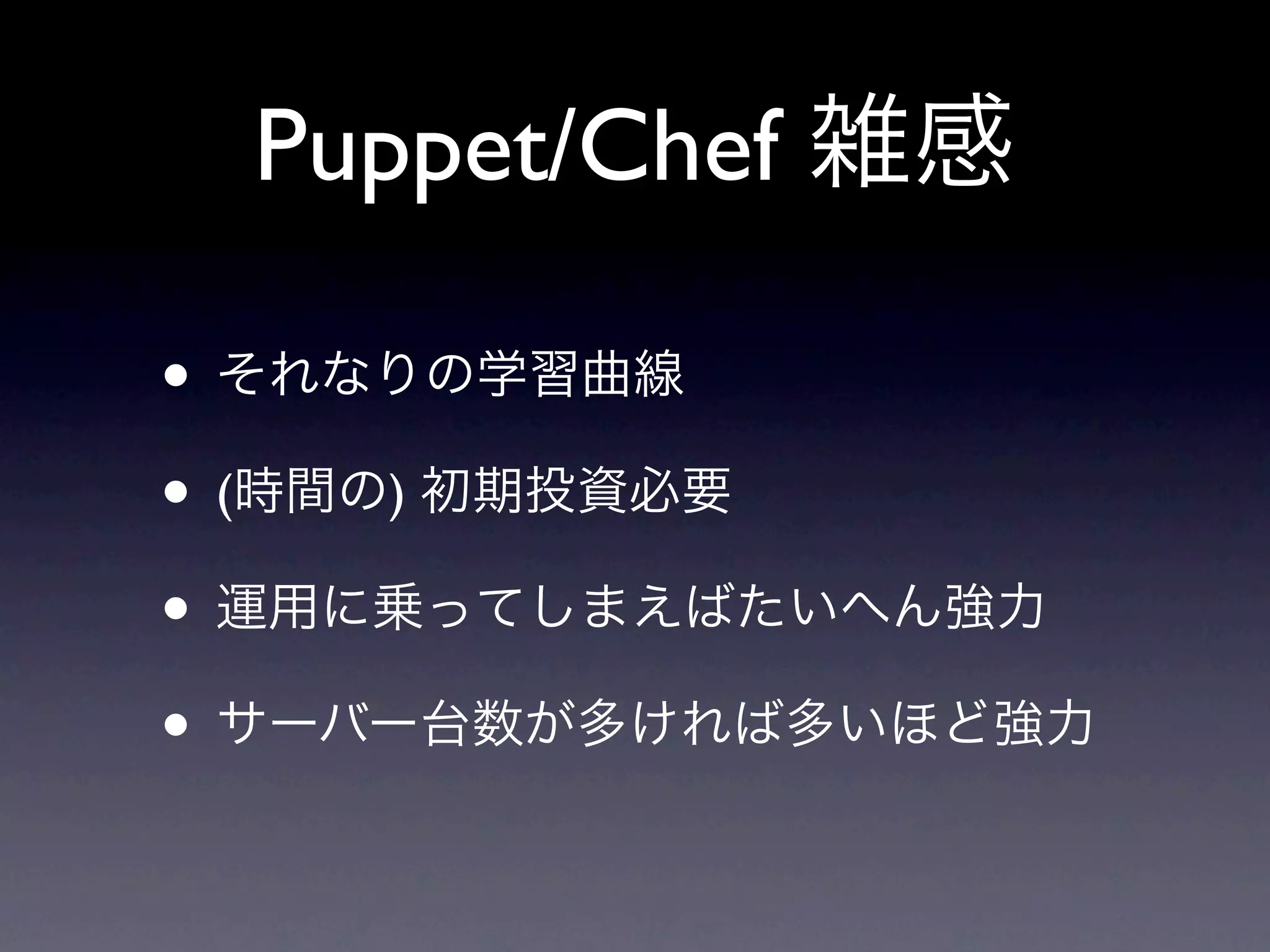 Puppet/Chef 雑感

• それなりの学習曲線

• (時間の) 初期投資必要

• 運用に乗ってしまえばたいへん強力

• サーバー台数が多ければ多いほど強力